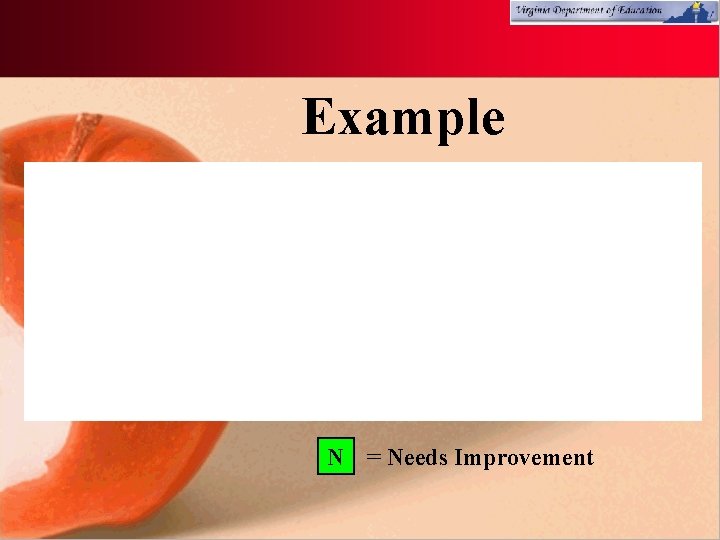 Virginia Department of Education

Example

N = Needs Improvement